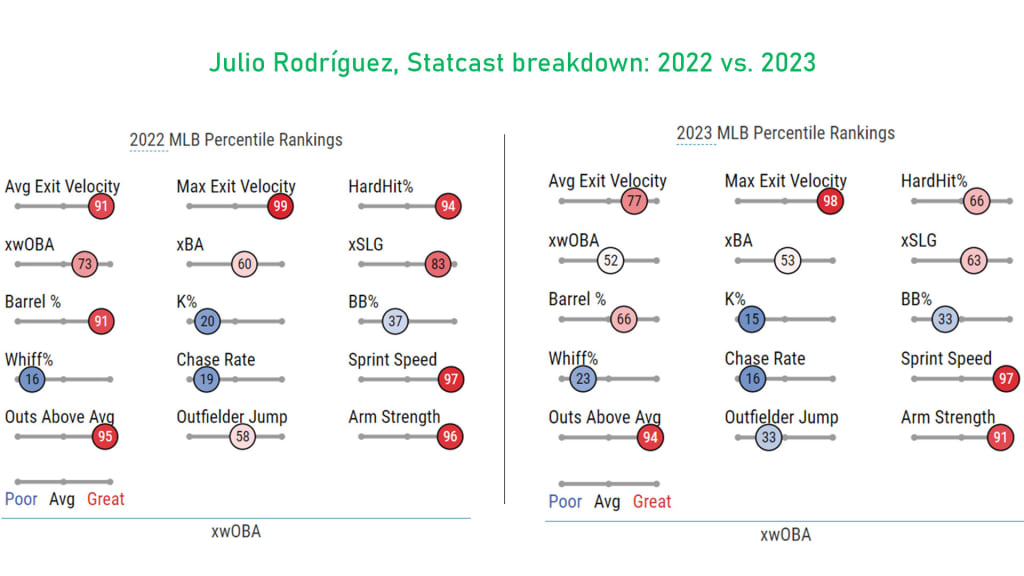 Julio Rodríguez, Statcast breakdown: 2022 vs. 2023

2022 MLB Percentile Rankings

Avg Exit Velocity 91
Max Exit Velocity 99
HardHit% 94
xwOBA 73
xBA 60
xSLG 83
Barrel % 91
K% 20
BB% 37
Whiff% 16
Chase Rate 19
Sprint Speed 97
Outs Above Avg 95
Outfielder Jump 58
Arm Strength 96

Poor Avg Great

xwOBA

2023 MLB Percentile Rankings

Avg Exit Velocity 77
Max Exit Velocity 98
HardHit% 66
xwOBA 52
xBA 53
xSLG 63
Barrel % 66
K% 15
BB% 33
Whiff% 23
Chase Rate 16
Sprint Speed 97
Outs Above Avg 94
Outfielder Jump 33
Arm Strength 91

Poor Avg Great

xwOBA